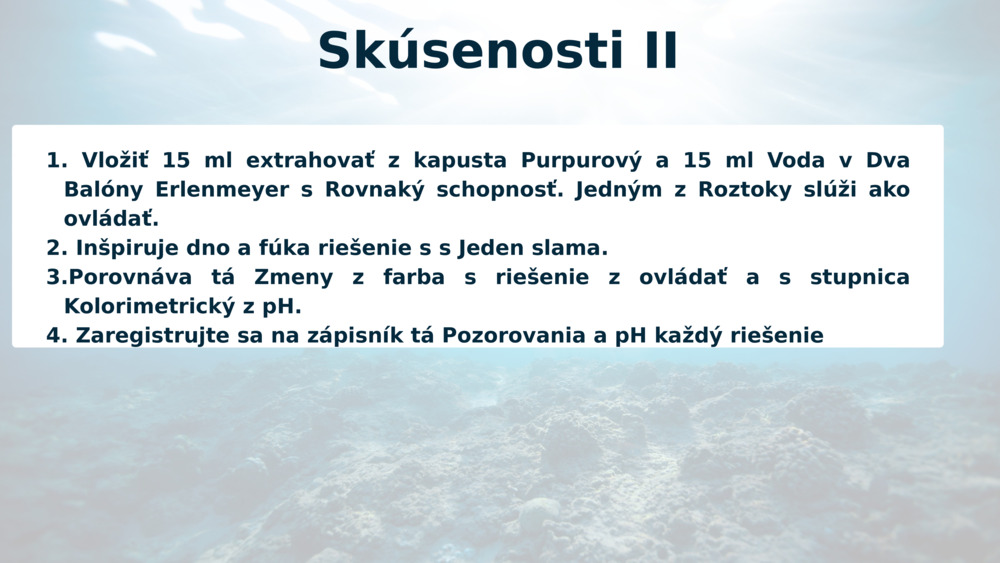 Skúsenosti II

1. Vložiť 15 ml extrahovať z kapusta Purpurový a 15 ml Voda v Dva Balóny Erlenmeyer s Rovnaký schopnosť. Jedným z Roztoky slúži ako ovládať.
2. Inšpiruje dno a fúka riešenie s s Jeden slama.
3.Porovnáva tá Zmeny z farba s riešenie z ovládať a s stupnica Kolorimetrický z pH.
4. Zaregistrujte sa na zápisník tá Pozorovania a pH každý riešenie